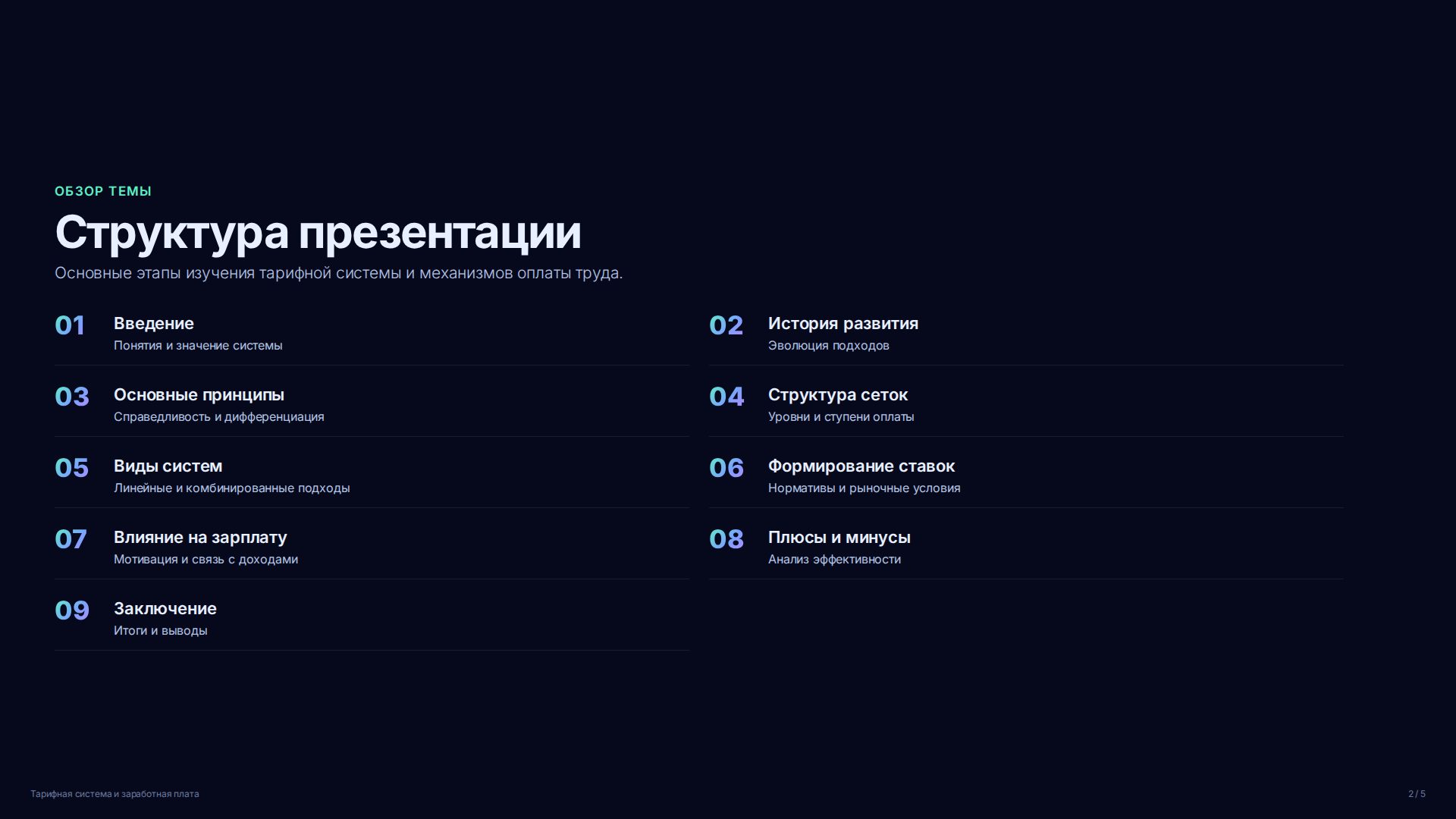 ОБЗОР ТЕМЫ

Структура презентации

Основные этапы изучения тарифной системы и механизмов оплаты труда.

01 Введение
Понятия и значение системы

02 История развития
Эволюция подходов

03 Основные принципы
Справедливость и дифференциация

04 Структура сеток
Уровни и ступени оплаты

05 Виды систем
Линейные и комбинированные подходы

06 Формирование ставок
Нормативы и рыночные условия

07 Влияние на зарплату
Мотивация и связь с доходами

08 Плюсы и минусы
Анализ эффективности

09 Заключение
Итоги и выводы

Тарифная система и заработная плата

2 / 5